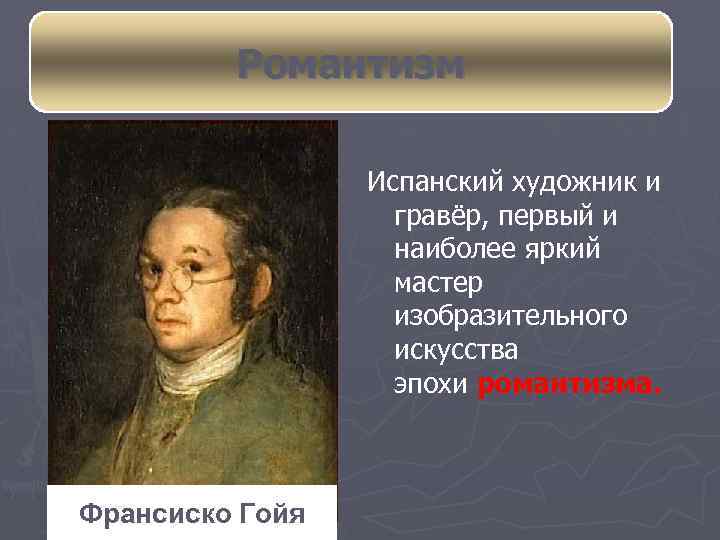 Романтизм

Испанский художник и гравёр, первый и наиболее яркий мастер изобразительного искусства эпохи романтизма.

Франсиско Гойя